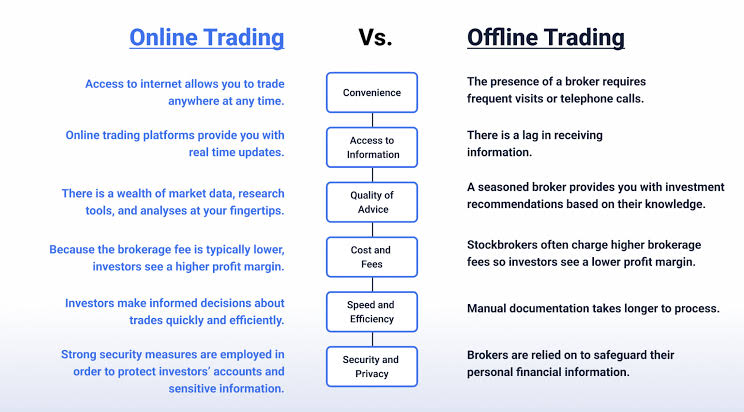 | Online Trading | Vs. | Offline Trading |
|---|---|---|
| Access to internet allows you to trade anywhere at any time. | Convenience | The presence of a broker requires frequent visits or telephone calls. |
| Online trading platforms provide you with real time updates. | Access to Information | There is a lag in receiving information. |
| There is a wealth of market data, research tools, and analyses at your fingertips. | Quality of Advice | A seasoned broker provides you with investment recommendations based on their knowledge. |
| Because the brokerage fee is typically lower, investors see a higher profit margin. | Cost and Fees | Stockbrokers often charge higher brokerage fees so investors see a lower profit margin. |
| Investors make informed decisions about trades quickly and efficiently. | Speed and Efficiency | Manual documentation takes longer to process. |
| Strong security measures are employed in order to protect investors' accounts and sensitive information. | Security and Privacy | Brokers are relied on to safeguard their personal financial information. |